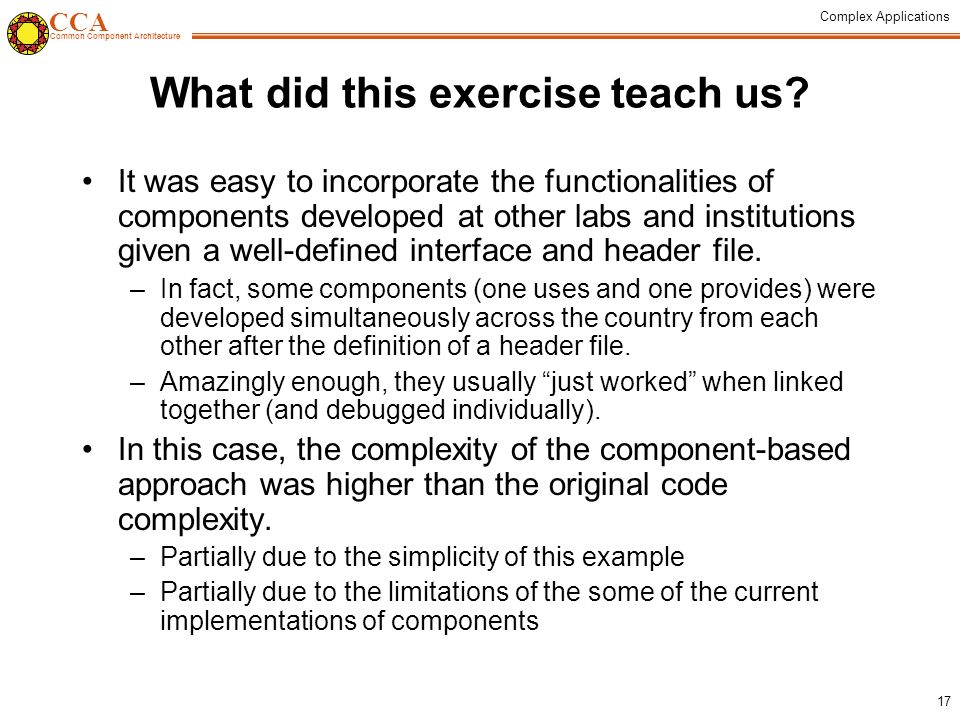 CCA
Common Component Architecture

Complex Applications

What did this exercise teach us?

• It was easy to incorporate the functionalities of components developed at other labs and institutions given a well-defined interface and header file.
– In fact, some components (one uses and one provides) were developed simultaneously across the country from each other after the definition of a header file.
– Amazingly enough, they usually “just worked” when linked together (and debugged individually).
• In this case, the complexity of the component-based approach was higher than the original code complexity.
– Partially due to the simplicity of this example
– Partially due to the limitations of the some of the current implementations of components

17